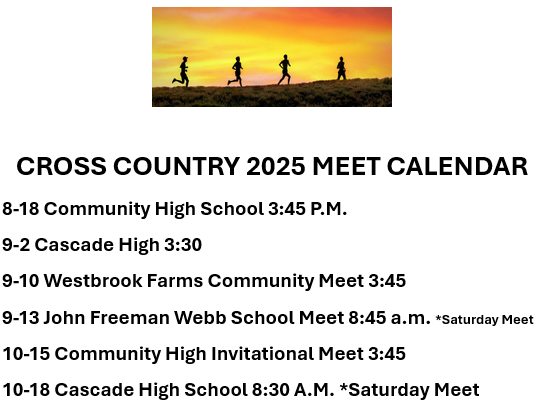 CROSS COUNTRY 2025 MEET CALENDAR

8-18 Community High School 3:45 P.M.

9-2 Cascade High 3:30

9-10 Westbrook Farms Community Meet 3:45

9-13 John Freeman Webb School Meet 8:45 a.m. *Saturday Meet

10-15 Community High Invitational Meet 3:45

10-18 Cascade High School 8:30 A.M. *Saturday Meet